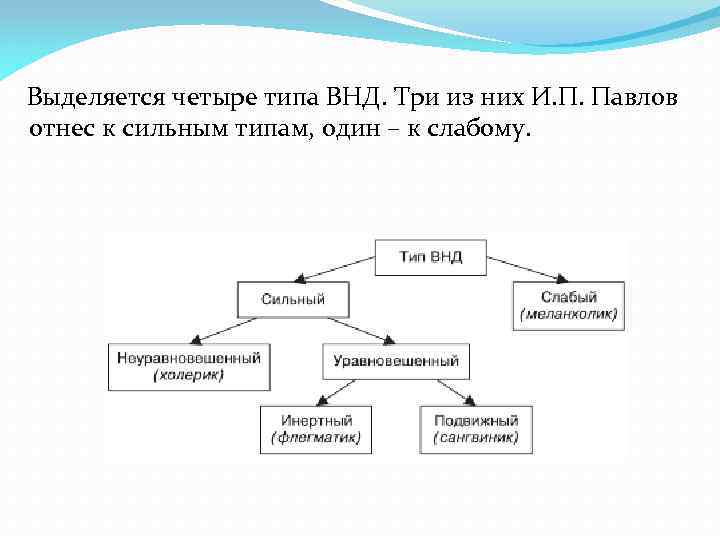 Выделяется четыре типа ВНД. Три из них И.П. Павлов отнес к сильным типам, один – к слабому.

Тип ВНД

Сильный

Слабый
(меланхолик)

Неуравновешенный
(холерик)

Уравновешенный

Инертный
(флегматик)

Подвижный
(сангвиник)